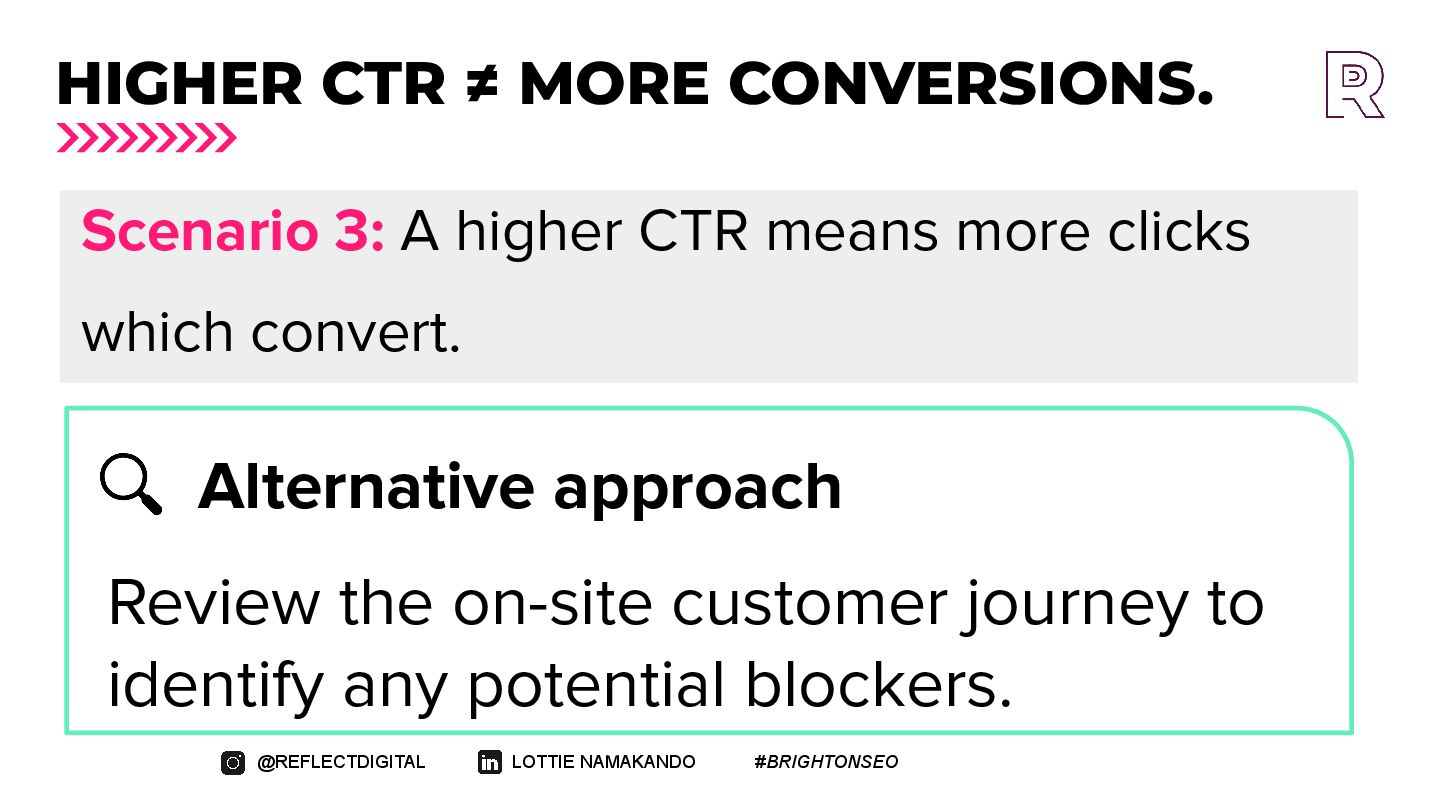 HIGHER CTR ≠ MORE CONVERSIONS.

Scenario 3: A higher CTR means more clicks which convert.

Alternative approach

Review the on-site customer journey to identify any potential blockers.

@REFLECTDIGITAL LOTTIE NAMAKANDO #BRIGHTONSEO